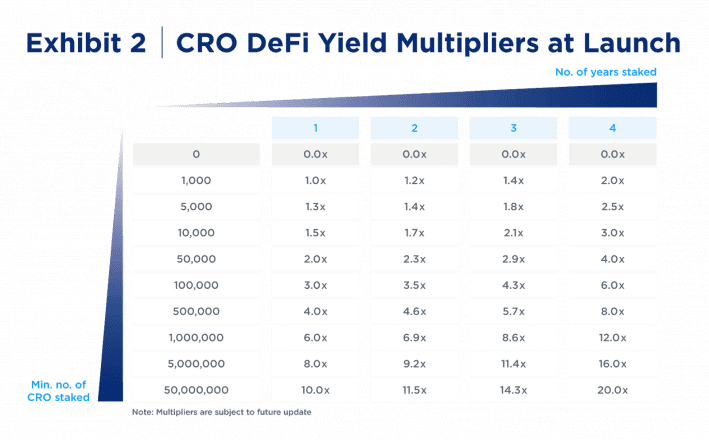 Exhibit 2 | CRO DeFi Yield Multipliers at Launch

No. of years staked

| | 1 | 2 | 3 | 4 |
|---|---|---|---|---|
| 0 | 0.0x | 0.0x | 0.0x | 0.0x |
| 1,000 | 1.0x | 1.2x | 1.4x | 2.0x |
| 5,000 | 1.3x | 1.4x | 1.8x | 2.5x |
| 10,000 | 1.5x | 1.7x | 2.1x | 3.0x |
| 50,000 | 2.0x | 2.3x | 2.9x | 4.0x |
| 100,000 | 3.0x | 3.5x | 4.3x | 6.0x |
| 500,000 | 4.0x | 4.6x | 5.7x | 8.0x |
| 1,000,000 | 6.0x | 6.9x | 8.6x | 12.0x |
| 5,000,000 | 8.0x | 9.2x | 11.4x | 16.0x |
| 50,000,000 | 10.0x | 11.5x | 14.3x | 20.0x |

Min. no. of CRO staked

Note: Multipliers are subject to future update